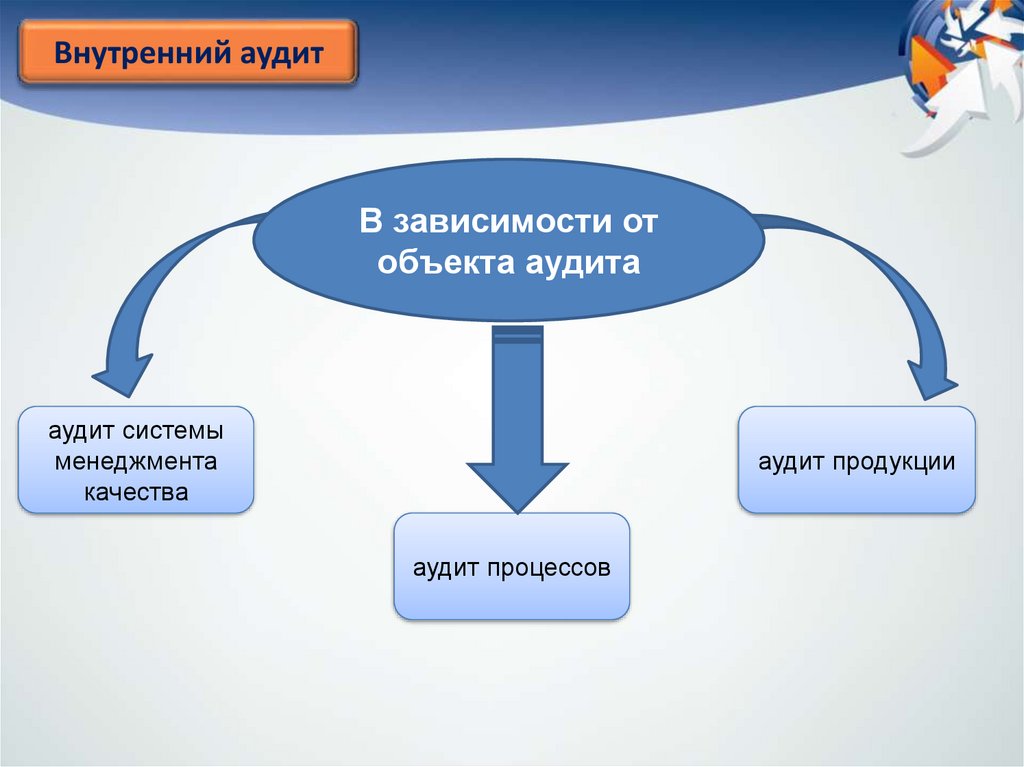 Внутренний аудит

В зависимости от объекта аудита

аудит системы менеджмента качества

аудит процессов

аудит продукции